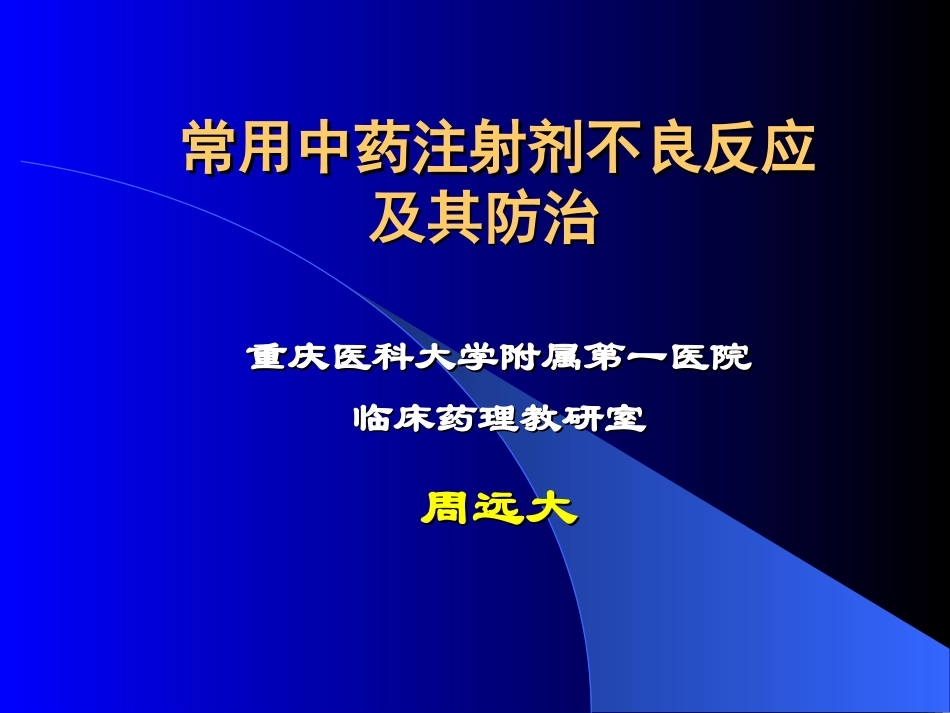 常用中药注射剂不良反应及其防治

重庆医科大学附属第一医院

临床药理教研室

周远大